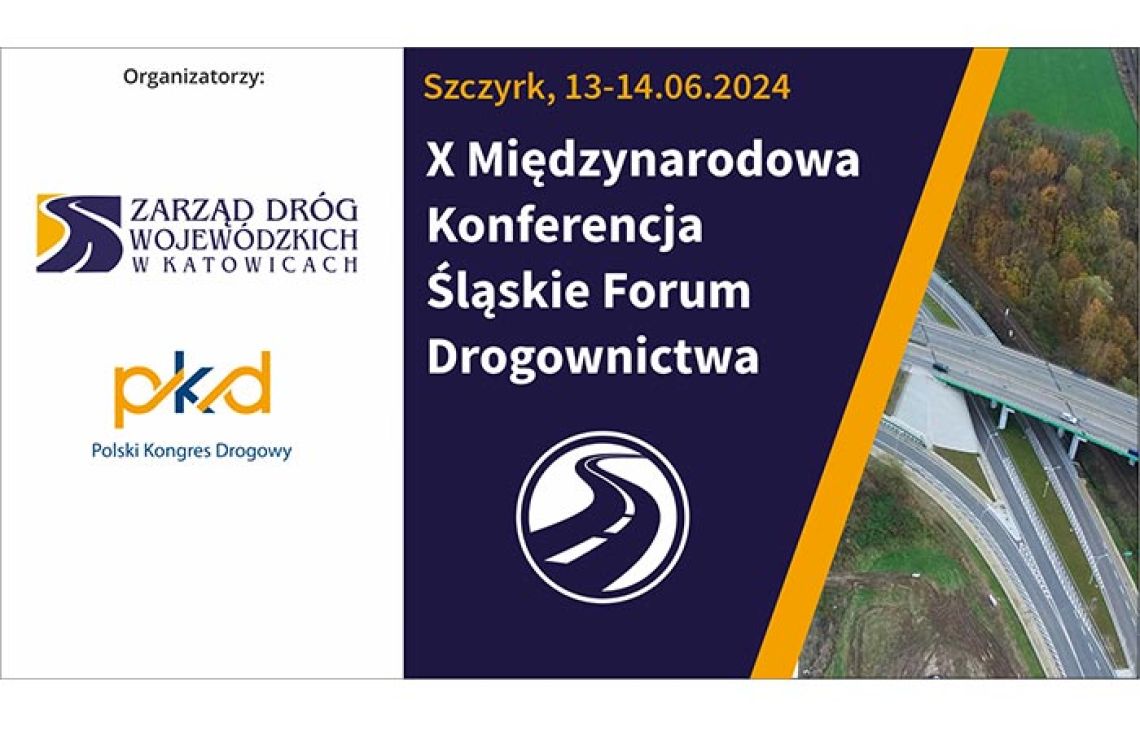 Organizatorzy:

ZARZĄD DRÓG WOJEWÓDZKICH W KATOWICACH

pkd

Polski Kongres Drogowy

Szczyrk, 13-14.06.2024

X Międzynarodowa Konferencja Śląskie Forum Drogownictwa